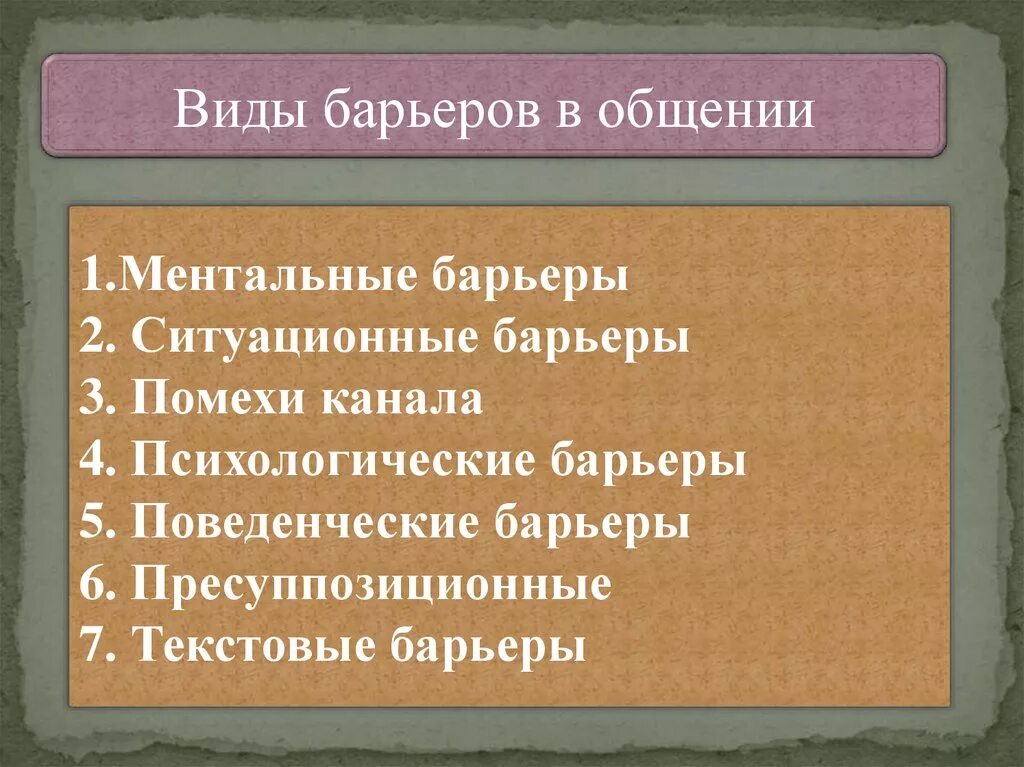 Виды барьеров в общении

1.Ментальные барьеры
2. Ситуационные барьеры
3. Помехи канала
4. Психологические барьеры
5. Поведенческие барьеры
6. Пресуппозиционные
7. Текстовые барьеры